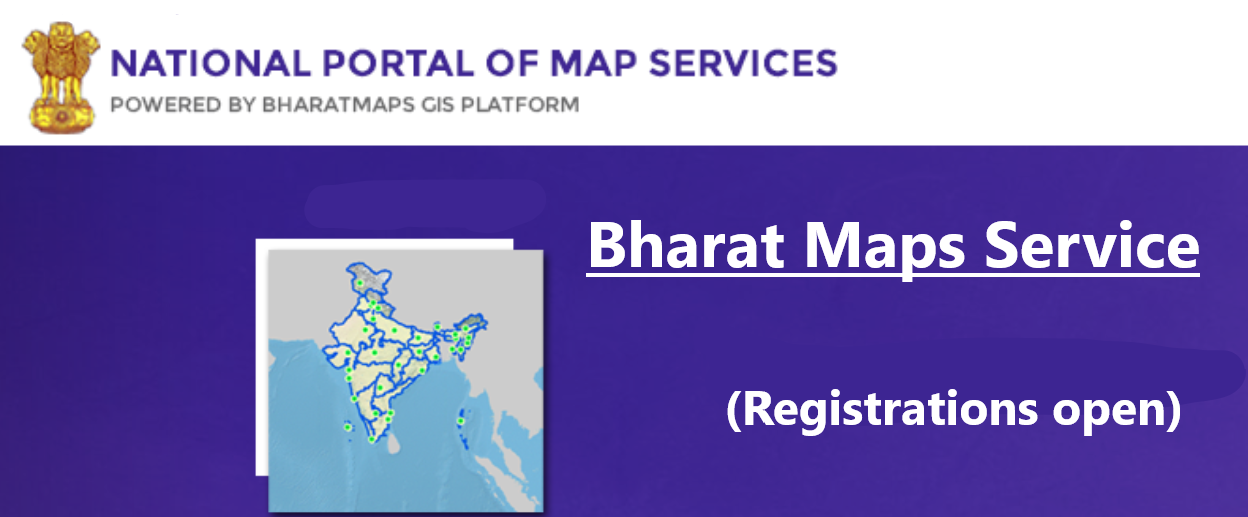 NATIONAL PORTAL OF MAP SERVICES
POWERED BY BHARATMAPS GIS PLATFORM

Bharat Maps Service

(Registrations open)